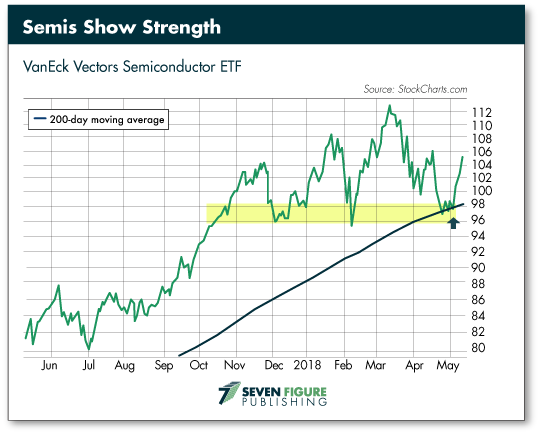 Semis Show Strength

VanEck Vectors Semiconductor ETF

Source: StockCharts.com

200-day moving average

112
110
108
106
104
102
100
98
96
94
92
90
88
86
84
82
80

Jun Jul Aug Sep Oct Nov Dec 2018 Feb Mar Apr May

SEVEN FIGURE PUBLISHING